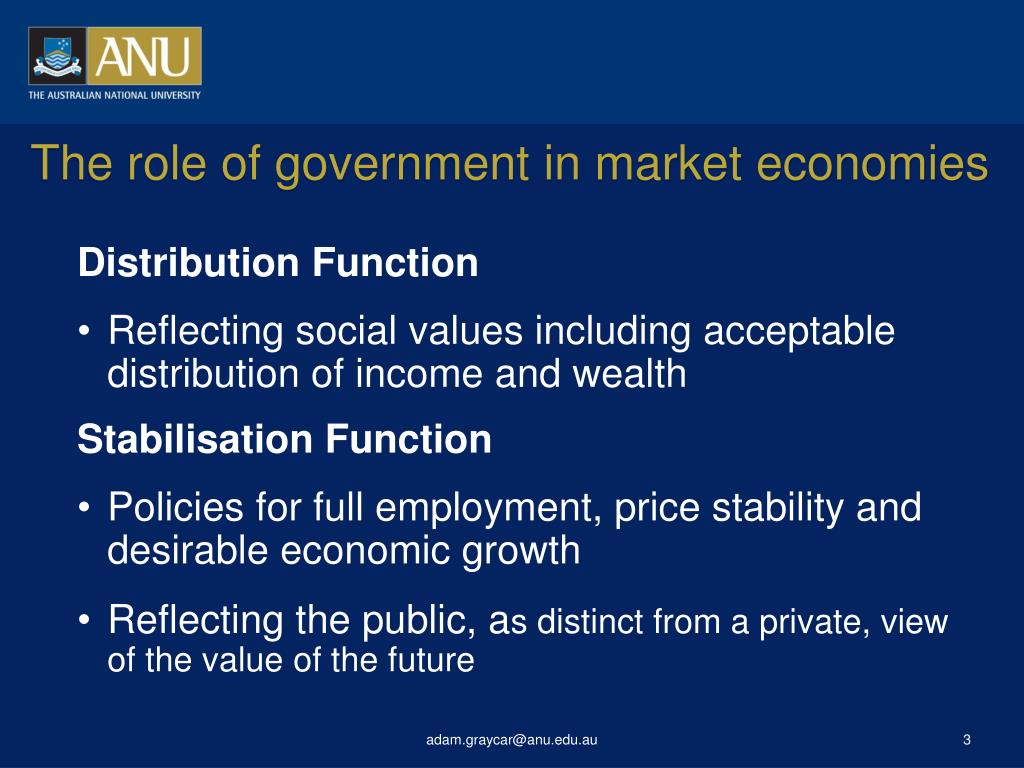 ANU
THE AUSTRALIAN NATIONAL UNIVERSITY

The role of government in market economies

Distribution Function

• Reflecting social values including acceptable distribution of income and wealth

Stabilisation Function

• Policies for full employment, price stability and desirable economic growth

• Reflecting the public, as distinct from a private, view of the value of the future

adam.graycar@anu.edu.au

3